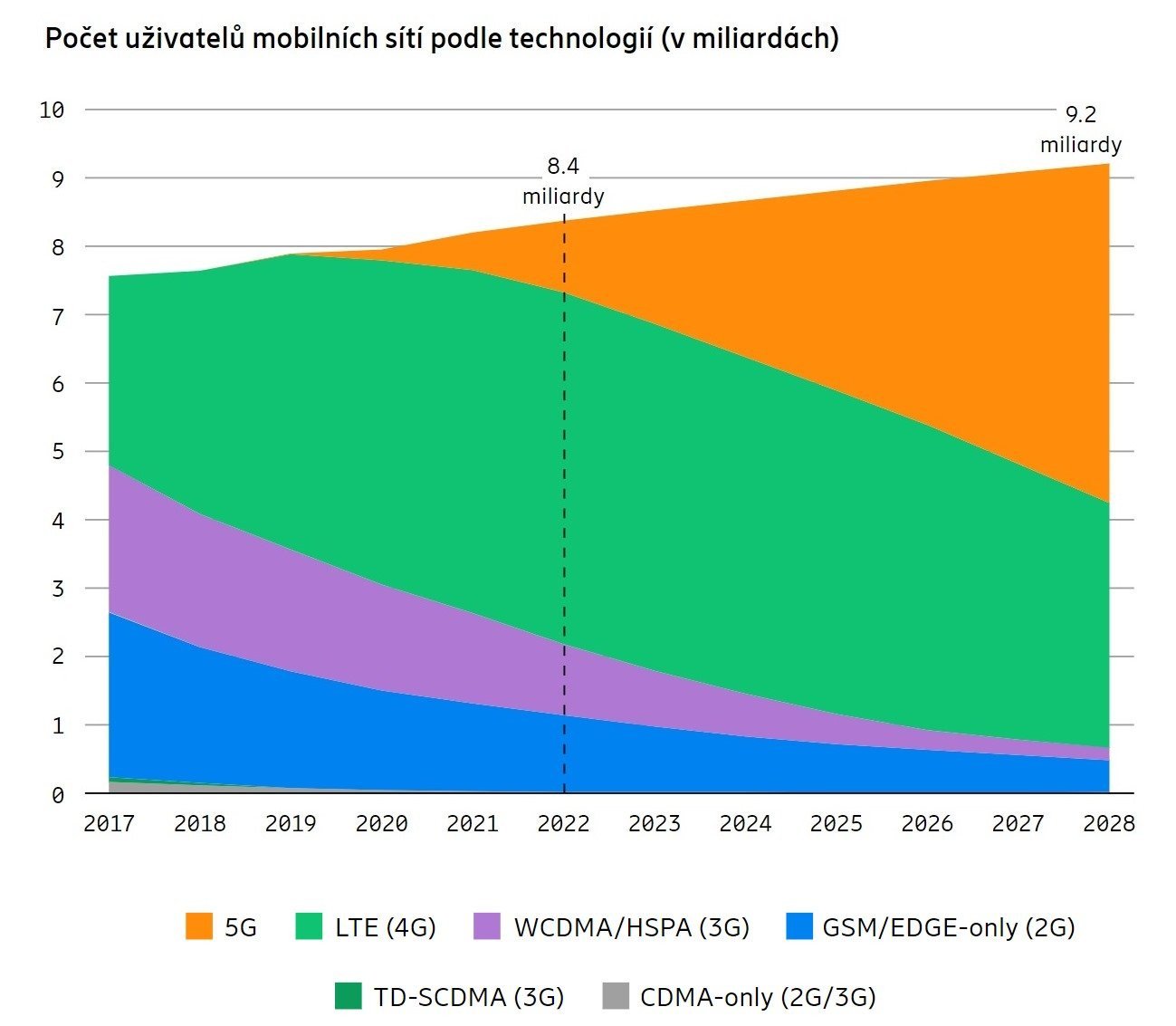 Počet uživatelů mobilních sítí podle technologií (v miliardách)

10
9
8
7
6
5
4
3
2
1
0

8.4 miliardy

9.2 miliardy

2017 2018 2019 2020 2021 2022 2023 2024 2025 2026 2027 2028

5G
LTE (4G)
WCDMA/HSPA (3G)
GSM/EDGE-only (2G)
TD-SCDMA (3G)
CDMA-only (2G/3G)